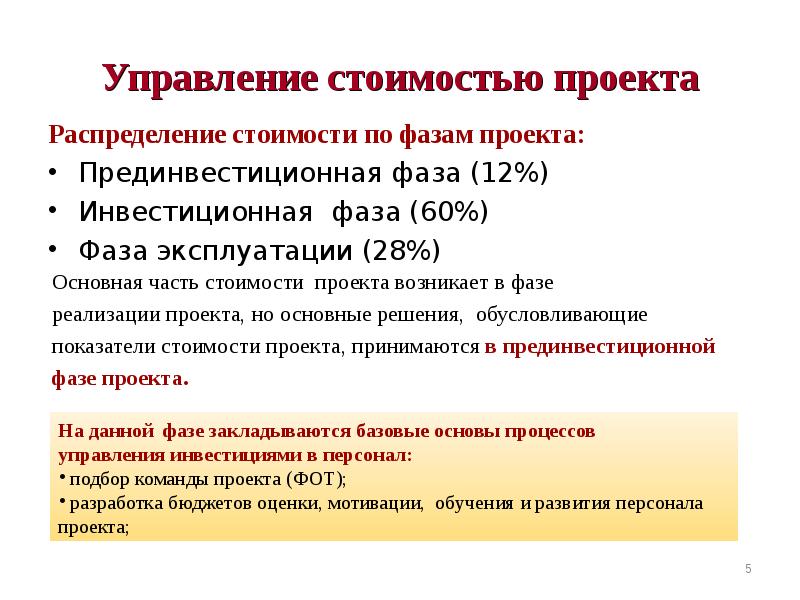 Управление стоимостью проекта

Распределение стоимости по фазам проекта:

• Прединвестиционная фаза (12%)
• Инвестиционная фаза (60%)
• Фаза эксплуатации (28%)

Основная часть стоимости проекта возникает в фазе реализации проекта, но основные решения, обусловливающие показатели стоимости проекта, принимаются в прединвестиционной фазе проекта.

На данной фазе закладываются базовые основы процессов управления инвестициями в персонал:
• подбор команды проекта (ФОТ);
• разработка бюджетов оценки, мотивации, обучения и развития персонала проекта;

5